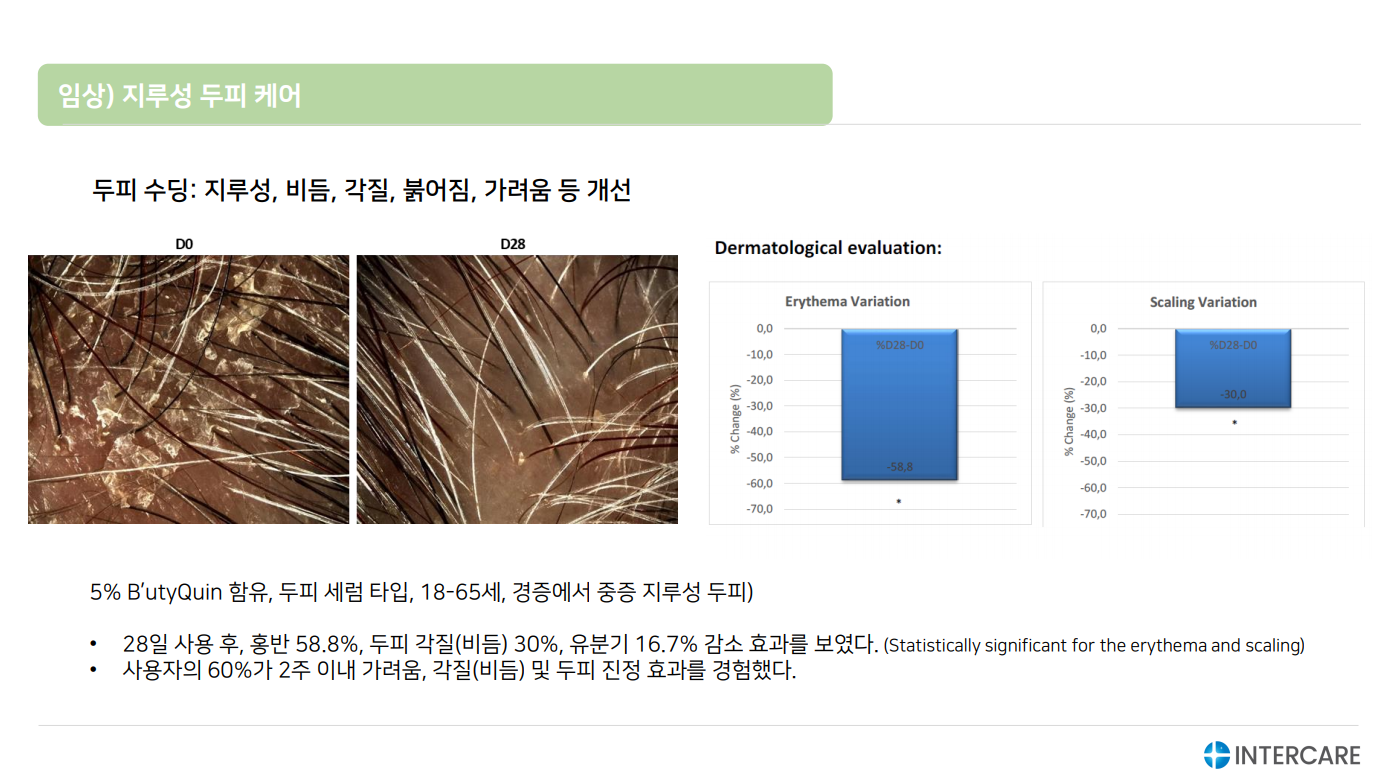 임상) 지루성 두피 케어

두피 수딩: 지루성, 비듬, 각질, 붉어짐, 가려움 등 개선

D0

D28

Dermatological evaluation:

Erythema Variation

0,0
-10,0
-20,0
-30,0
-40,0
-50,0
-60,0
-70,0

% Change (%)

%D28-D0

-58,8

*

Scaling Variation

0,0
-10,0
-20,0
-30,0
-40,0
-50,0
-60,0
-70,0

% Change (%)

%D28-D0

-30,0

*

5% B'utyQuin 함유, 두피 세럼 타입, 18-65세, 경증에서 중증 지루성 두피)

• 28일 사용 후, 홍반 58.8%, 두피 각질(비듬) 30%, 유분기 16.7% 감소 효과를 보였다. (Statistically significant for the erythema and scaling)
• 사용자의 60%가 2주 이내 가려움, 각질(비듬) 및 두피 진정 효과를 경험했다.

INTERCARE